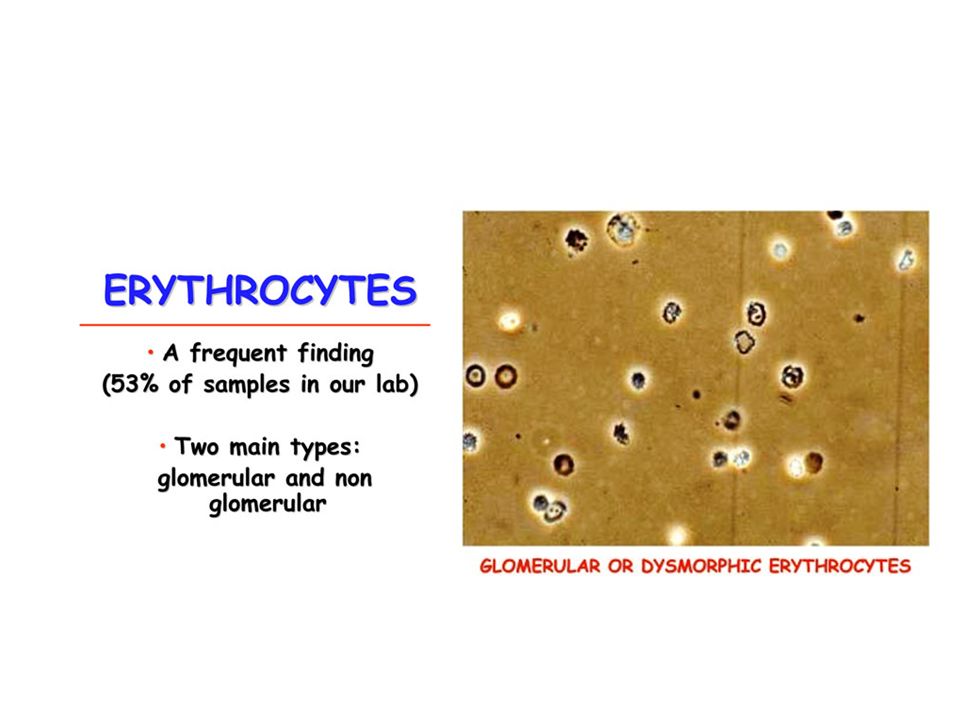 ERYTHROCYTES

• A frequent finding (53% of samples in our lab)

• Two main types: glomerular and non glomerular

GLOMERULAR OR DYSMORPHIC ERYTHROCYTES